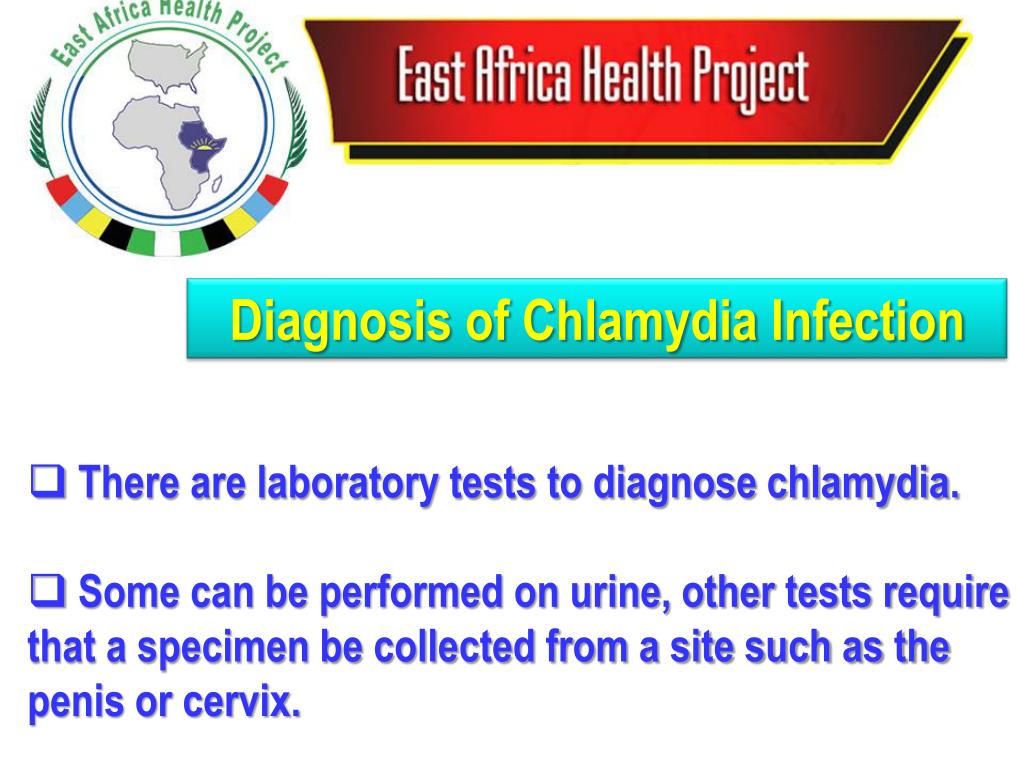 East Africa Health Project

East Africa Health Project

Diagnosis of Chlamydia Infection

❑ There are laboratory tests to diagnose chlamydia.

❑ Some can be performed on urine, other tests require that a specimen be collected from a site such as the penis or cervix.